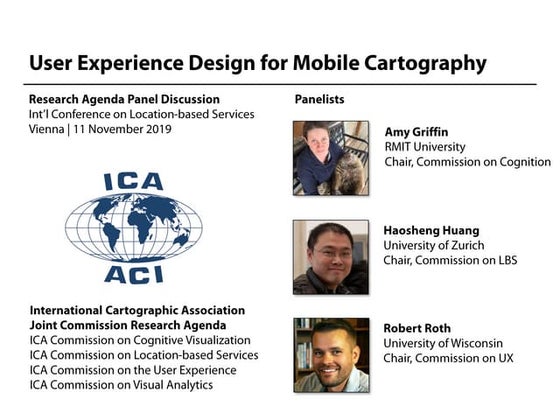 User Experience Design for Mobile Cartography

Research Agenda Panel Discussion
Int'l Conference on Location-based Services
Vienna | 11 November 2019

ICA
ACI

International Cartographic Association
Joint Commission Research Agenda
ICA Commission on Cognitive Visualization
ICA Commission on Location-based Services
ICA Commission on the User Experience
ICA Commission on Visual Analytics

Panelists

Amy Griffin
RMIT University
Chair, Commission on Cognition

Haosheng Huang
University of Zurich
Chair, Commission on LBS

Robert Roth
University of Wisconsin
Chair, Commission on UX